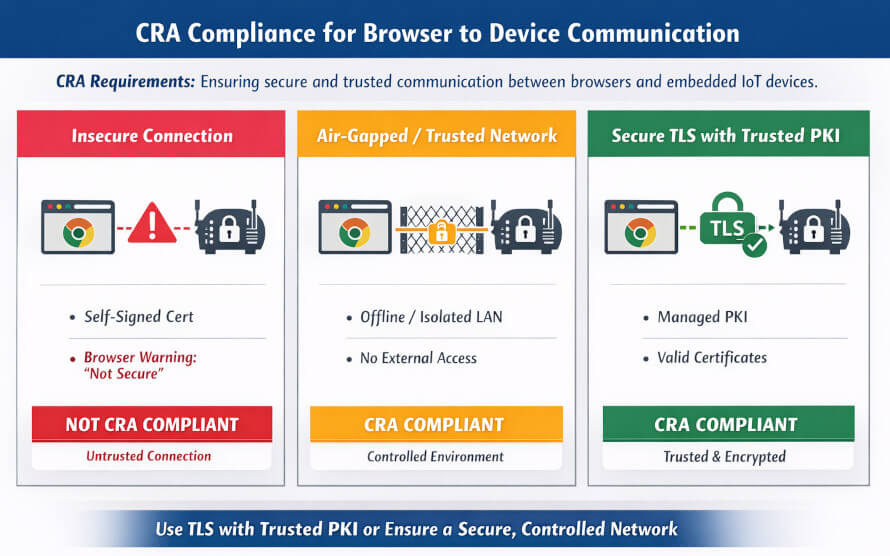 CRA Compliance for Browser to Device Communication

CRA Requirements: Ensuring secure and trusted communication between browsers and embedded IoT devices.

Insecure Connection

• Self-Signed Cert

• Browser Warning: "Not Secure"

NOT CRA COMPLIANT

Untrusted Connection

Air-Gapped / Trusted Network

• Offline / Isolated LAN

• No External Access

CRA COMPLIANT

Controlled Environment

Secure TLS with Trusted PKI

TLS

• Managed PKI

• Valid Certificates

CRA COMPLIANT

Trusted & Encrypted

Use TLS with Trusted PKI or Ensure a Secure, Controlled Network